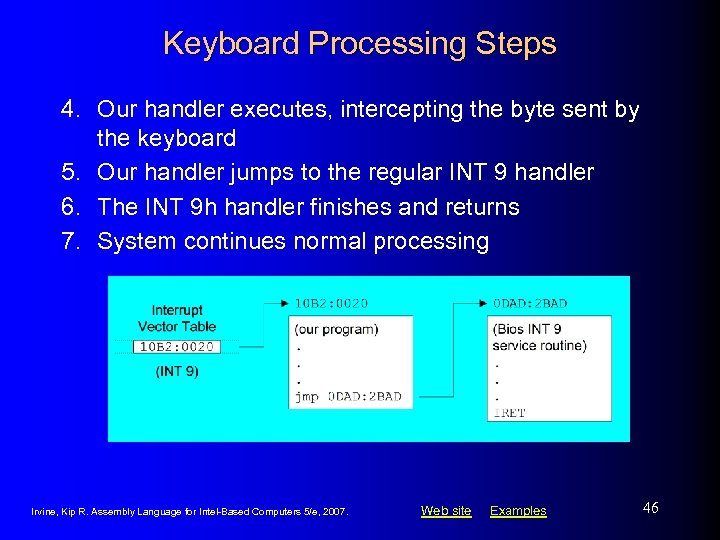 Keyboard Processing Steps

4. Our handler executes, intercepting the byte sent by the keyboard
5. Our handler jumps to the regular INT 9 handler
6. The INT 9h handler finishes and returns
7. System continues normal processing

Interrupt Vector Table
10B2:0020
(INT 9)

10B2:0020
(our program)
.
.
.
jmp 0DAD:2BAD

0DAD:2BAD
(Bios INT 9 service routine)
.
.
.
IRET

Irvine, Kip R. Assembly Language for Intel-Based Computers 5/e, 2007.

Web site Examples

46